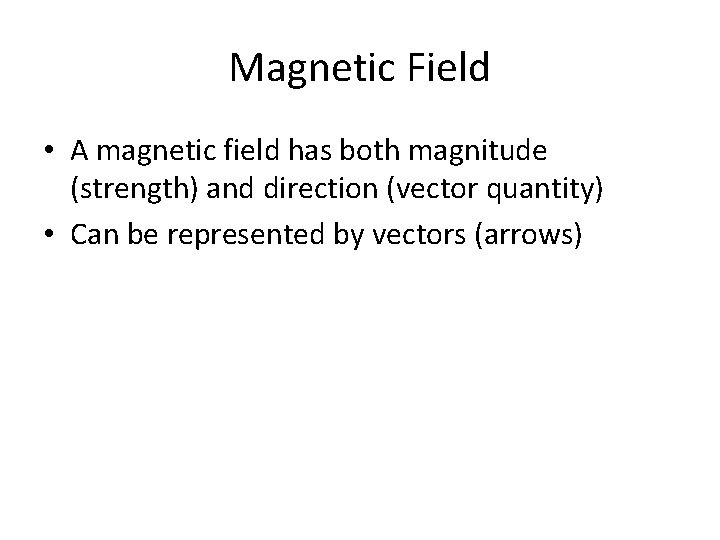 Magnetic Field

• A magnetic field has both magnitude (strength) and direction (vector quantity)
• Can be represented by vectors (arrows)